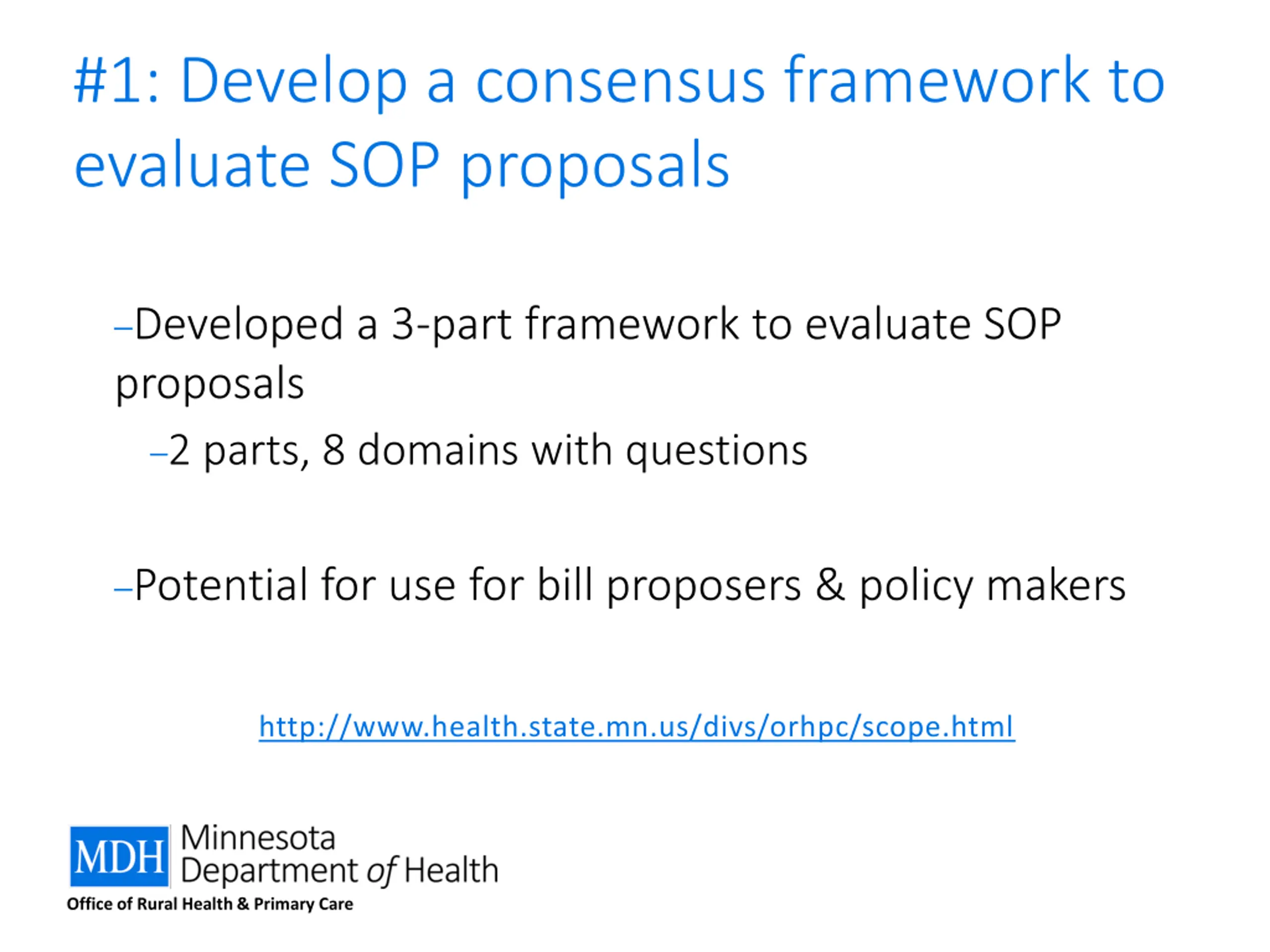 #1: Develop a consensus framework to evaluate SOP proposals

–Developed a 3-part framework to evaluate SOP proposals

–2 parts, 8 domains with questions

–Potential for use for bill proposers & policy makers

http://www.health.state.mn.us/divs/orhpc/scope.html

MDH Minnesota Department of Health
Office of Rural Health & Primary Care